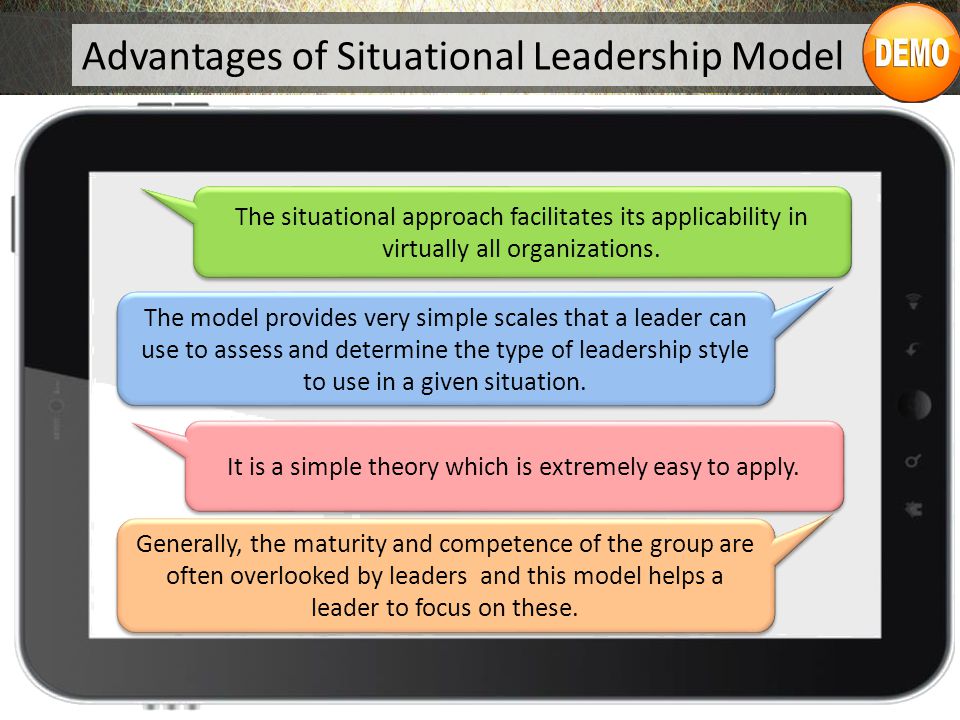 Advantages of Situational Leadership Model

DEMO

The situational approach facilitates its applicability in virtually all organizations.

The model provides very simple scales that a leader can use to assess and determine the type of leadership style to use in a given situation.

It is a simple theory which is extremely easy to apply.

Generally, the maturity and competence of the group are often overlooked by leaders and this model helps a leader to focus on these.